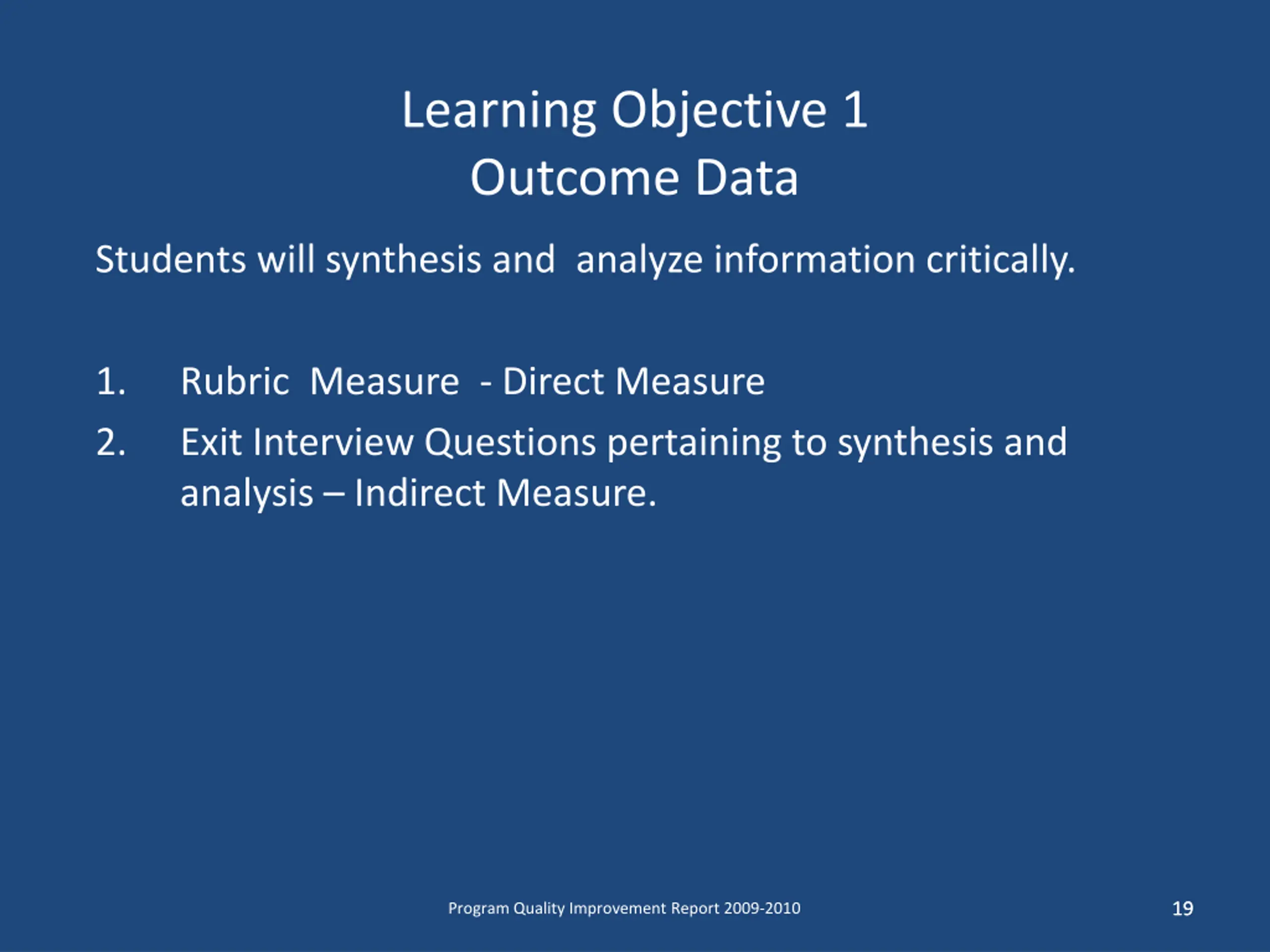 Learning Objective 1
Outcome Data

Students will synthesis and analyze information critically.

1. Rubric Measure - Direct Measure
2. Exit Interview Questions pertaining to synthesis and analysis – Indirect Measure.

Program Quality Improvement Report 2009-2010

19